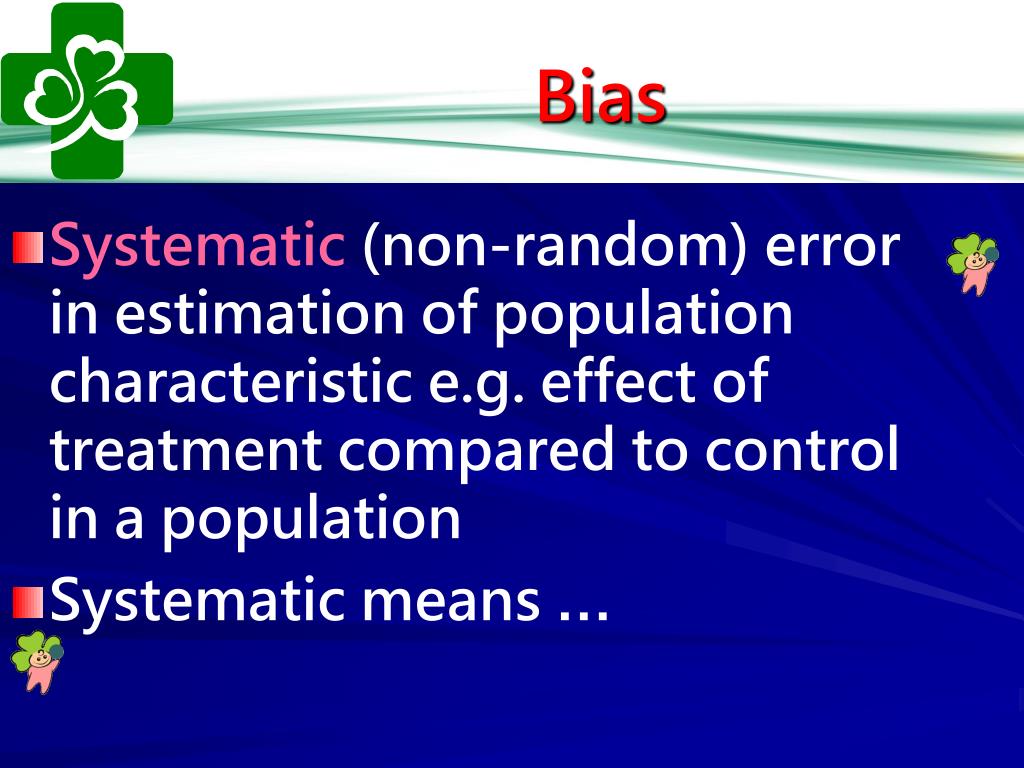 Bias

Systematic (non-random) error in estimation of population characteristic e.g. effect of treatment compared to control in a population

Systematic means …